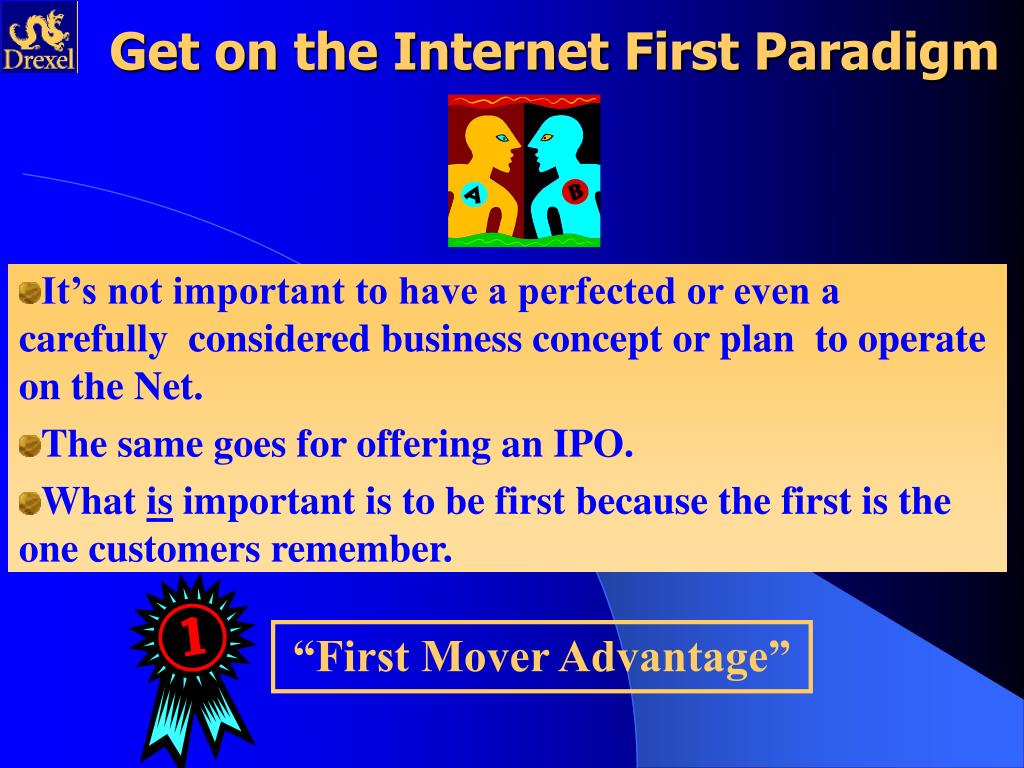 Drexel

Get on the Internet First Paradigm

A B

It’s not important to have a perfected or even a carefully considered business concept or plan to operate on the Net.

The same goes for offering an IPO.

What is important is to be first because the first is the one customers remember.

1

“First Mover Advantage”